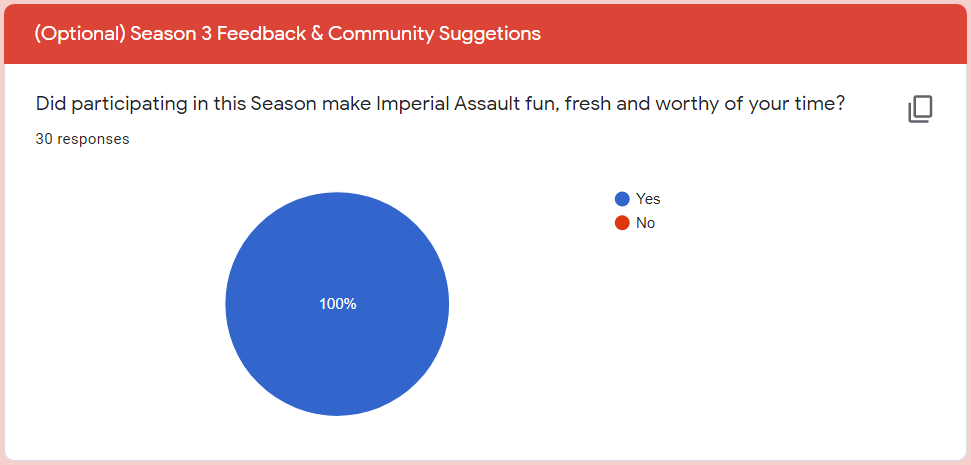 (Optional) Season 3 Feedback & Community Suggetions

Did participating in this Season make Imperial Assault fun, fresh and worthy of your time?

30 responses

100%

Yes
No